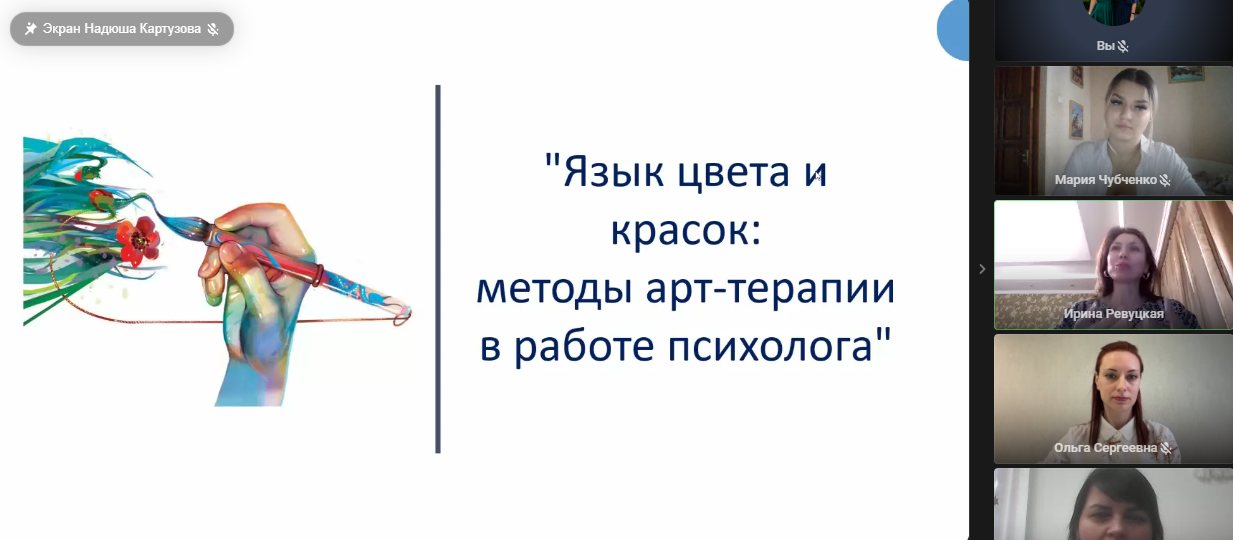 Экран Надюша Картузова

"Язык цвета и красок:
методы арт-терапии в работе психолога"

Вы

Мария Чубченко

Ирина Ревуцкая

Ольга Сергеевна